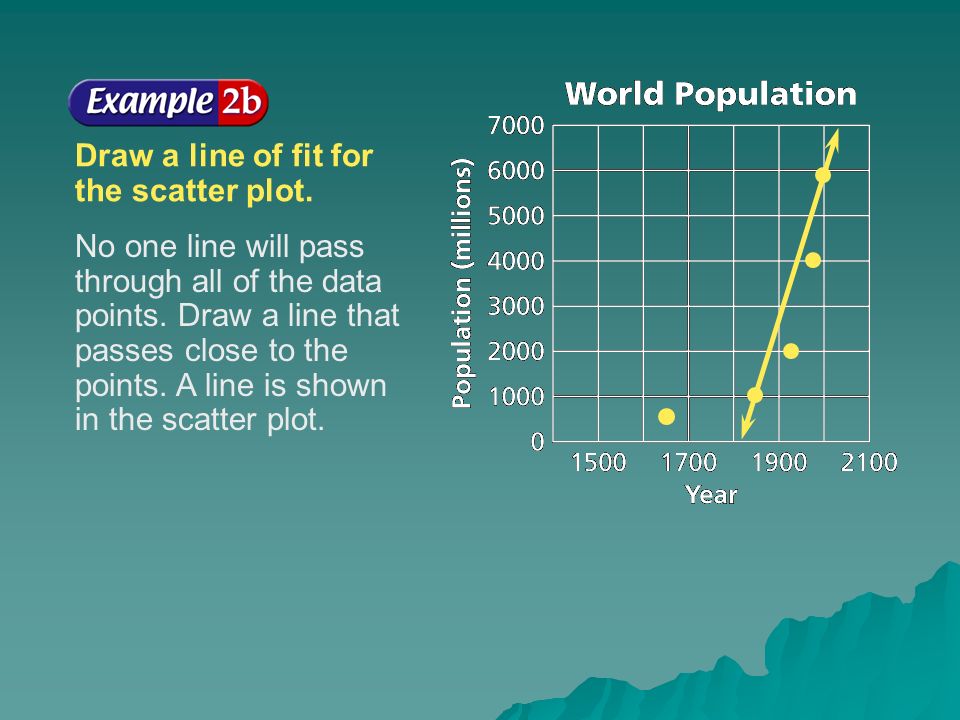 Example 2b

Draw a line of fit for the scatter plot.

No one line will pass through all of the data points. Draw a line that passes close to the points. A line is shown in the scatter plot.

World Population

Population (millions)

7000
6000
5000
4000
3000
2000
1000
0

1500 1700 1900 2100

Year